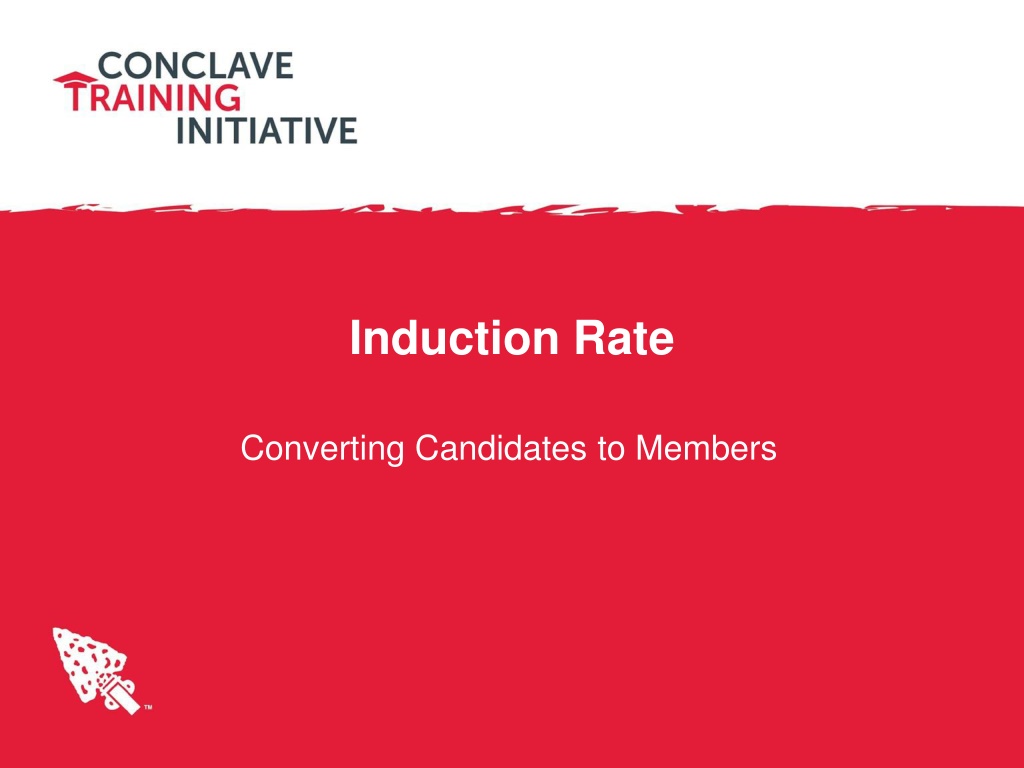 CONCLAVE
TRAINING
INITIATIVE

Induction Rate

Converting Candidates to Members

™